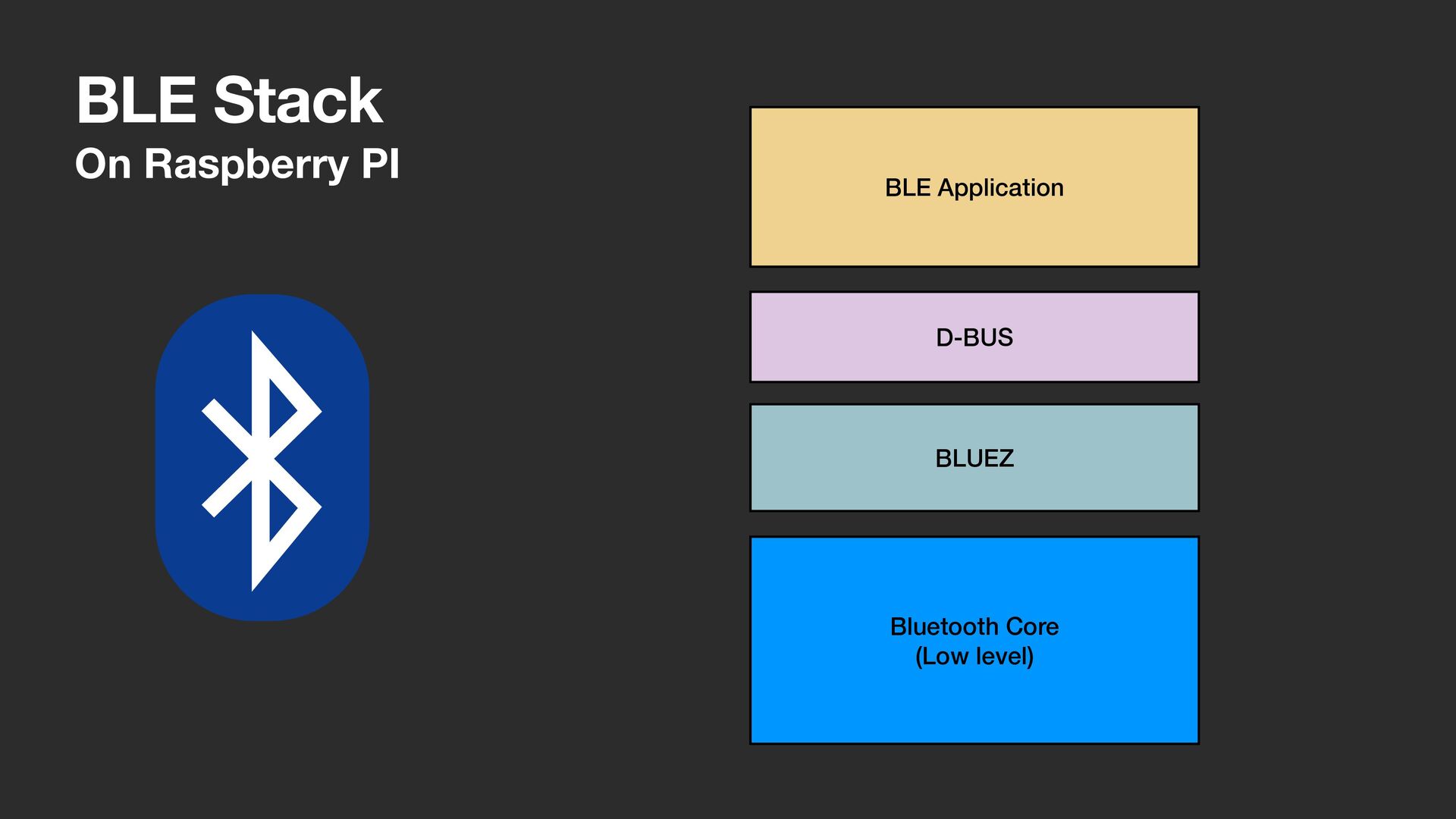 BLE Stack
On Raspberry PI

BLE Application

D-BUS

BLUEZ

Bluetooth Core
(Low level)